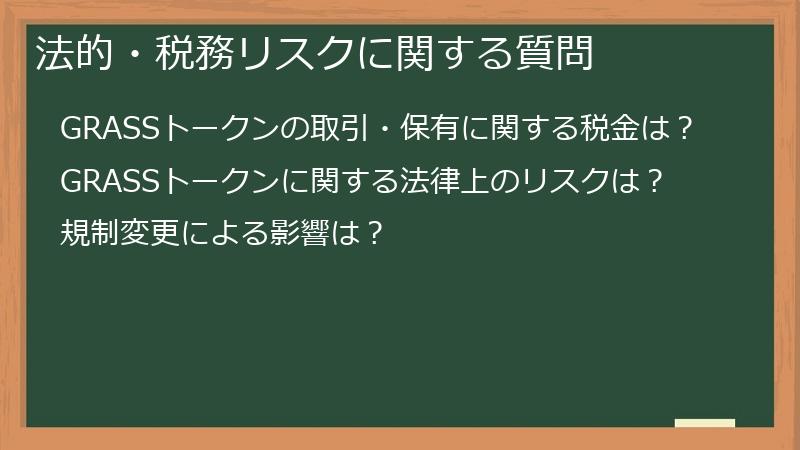 法的・税務リスクに関する質問

GRASSトークンの取引・保有に関する税金は？

GRASSトークンに関する法律上のリスクは？

規制変更による影響は？